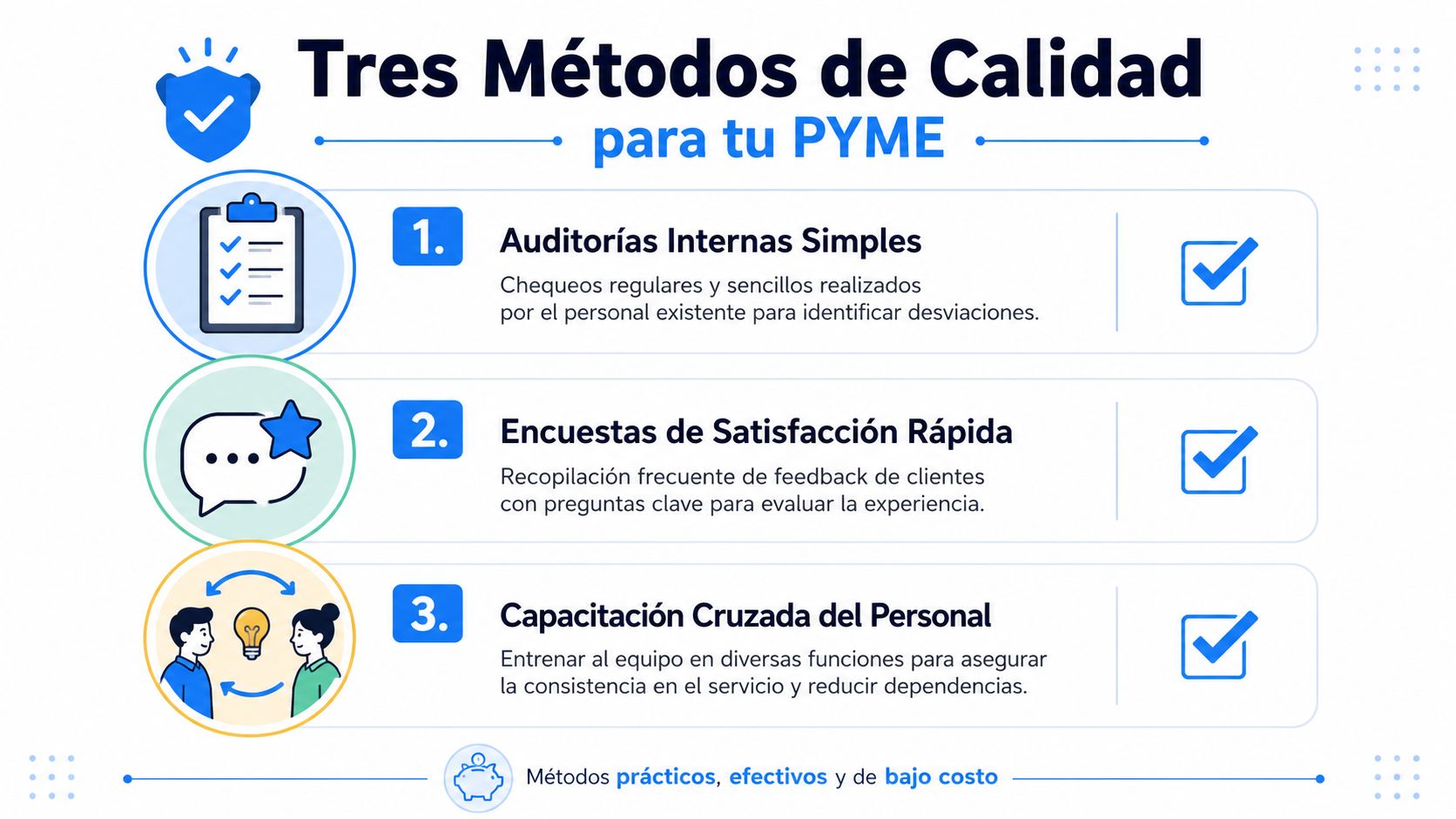 Tres Métodos de Calidad
para tu PYME

1. Auditorías Internas Simples
Chequeos regulares y sencillos realizados por el personal existente para identificar desviaciones.

2. Encuestas de Satisfacción Rápida
Recopilación frecuente de feedback de clientes con preguntas clave para evaluar la experiencia.

3. Capacitación Cruzada del Personal
Entrenar al equipo en diversas funciones para asegurar la consistencia en el servicio y reducir dependencias.

Métodos prácticos, efectivos y de bajo costo